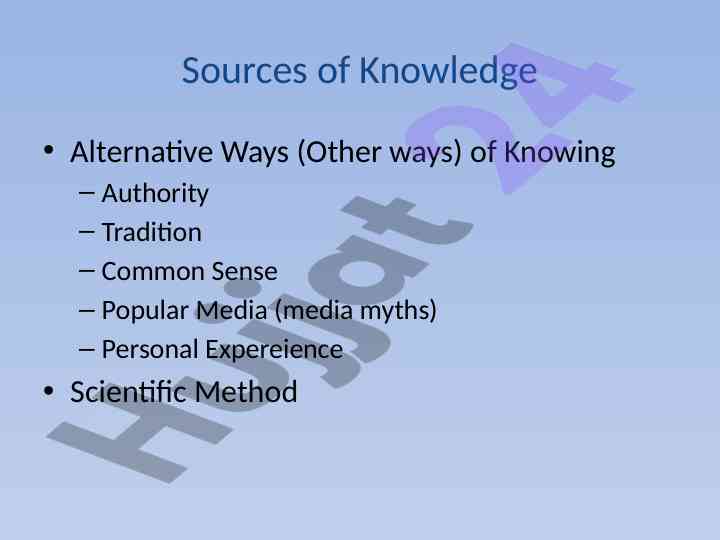 Sources of Knowledge

• Alternative Ways (Other ways) of Knowing
– Authority
– Tradition
– Common Sense
– Popular Media (media myths)
– Personal Expereience

• Scientific Method

Hujjat 24